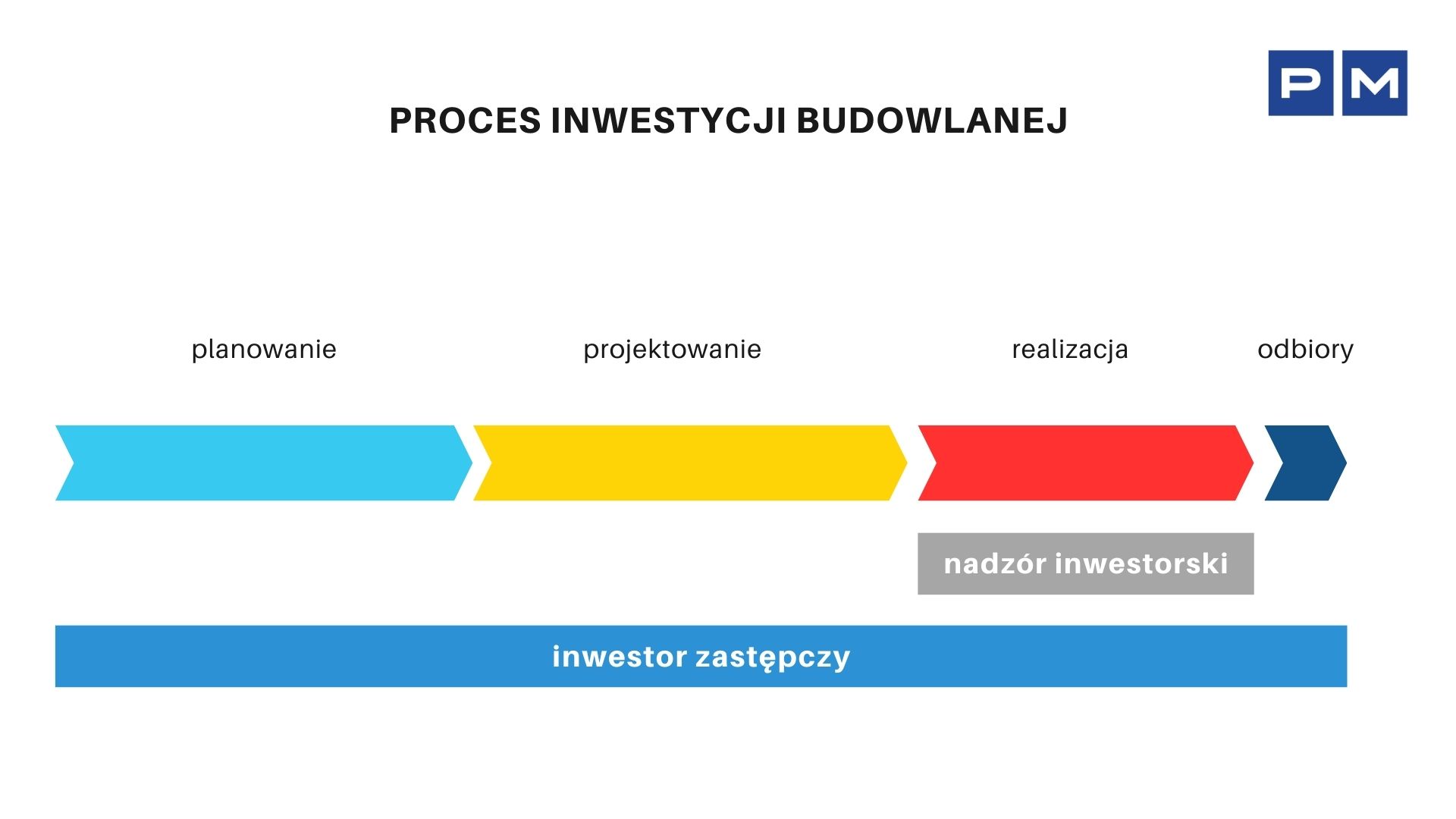 PM

PROCES INWESTYCJI BUDOWLANEJ

planowanie
projektowanie
realizacja
odbiory

nadzór inwestorski

inwestor zastępczy